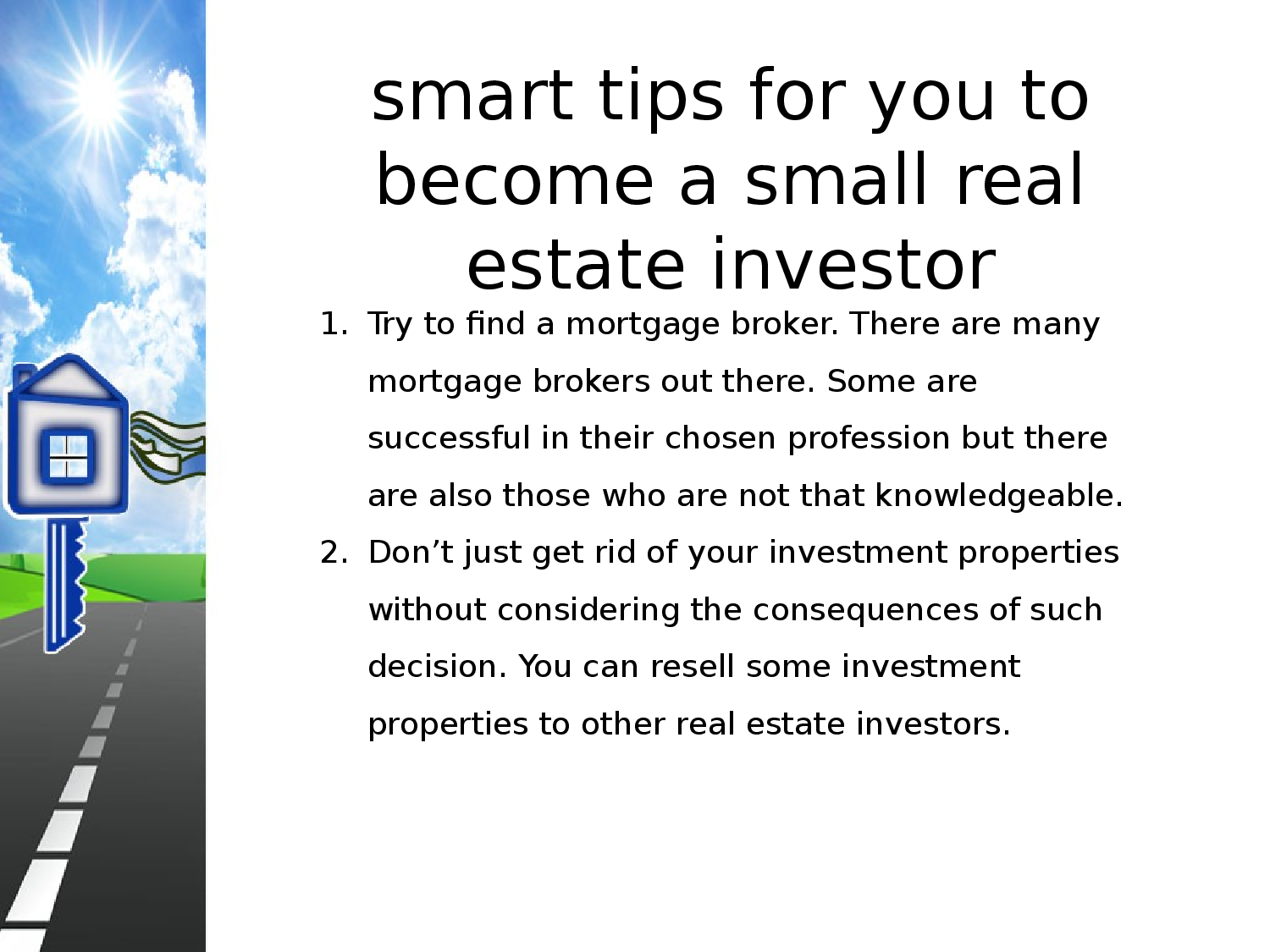 smart tips for you to become a small real estate investor

1. Try to find a mortgage broker. There are many mortgage brokers out there. Some are successful in their chosen profession but there are also those who are not that knowledgeable.
2. Don’t just get rid of your investment properties without considering the consequences of such decision. You can resell some investment properties to other real estate investors.